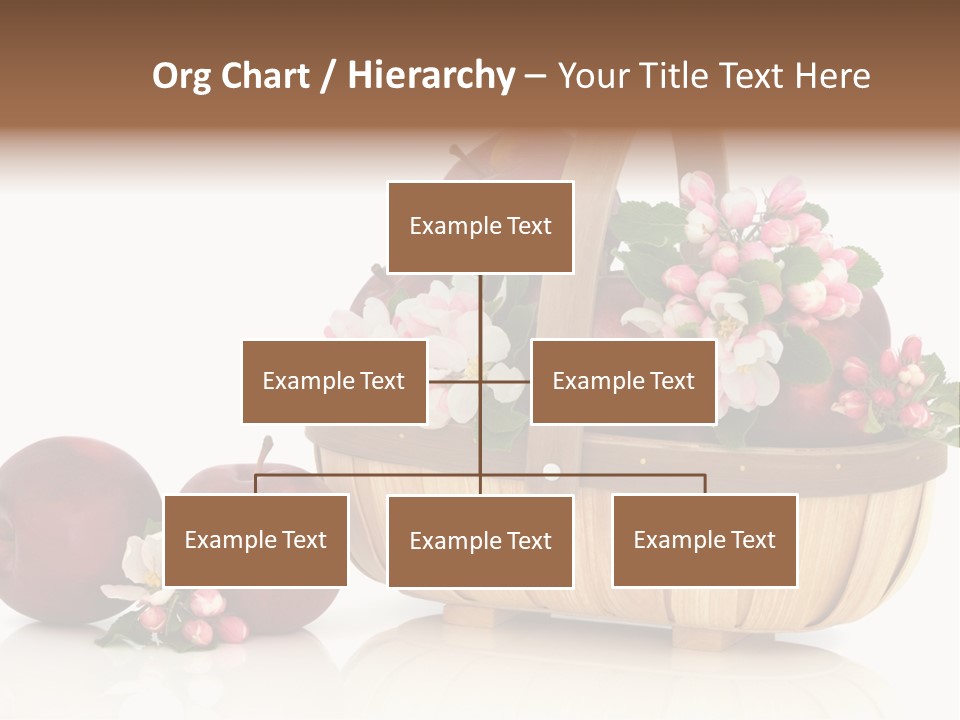 Org Chart / Hierarchy – Your Title Text Here

Example Text

Example Text

Example Text

Example Text

Example Text

Example Text